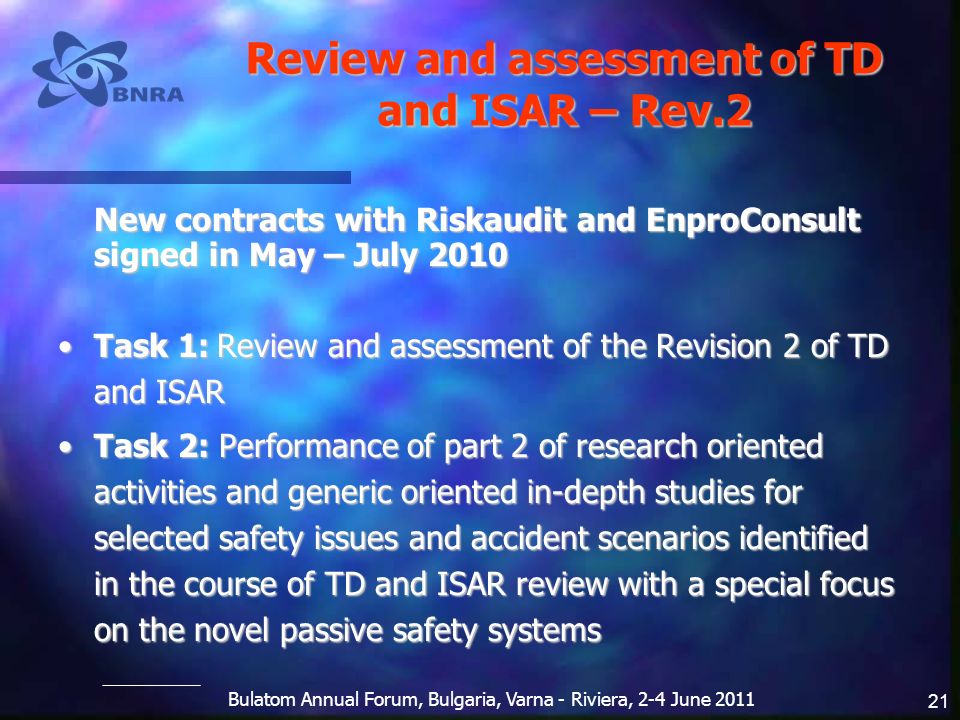 BNRA

Review and assessment of TD and ISAR – Rev.2

New contracts with Riskaudit and EnproConsult signed in May – July 2010

• Task 1: Review and assessment of the Revision 2 of TD and ISAR

• Task 2: Performance of part 2 of research oriented activities and generic oriented in-depth studies for selected safety issues and accident scenarios identified in the course of TD and ISAR review with a special focus on the novel passive safety systems

Bulatom Annual Forum, Bulgaria, Varna - Riviera, 2-4 June 2011

21